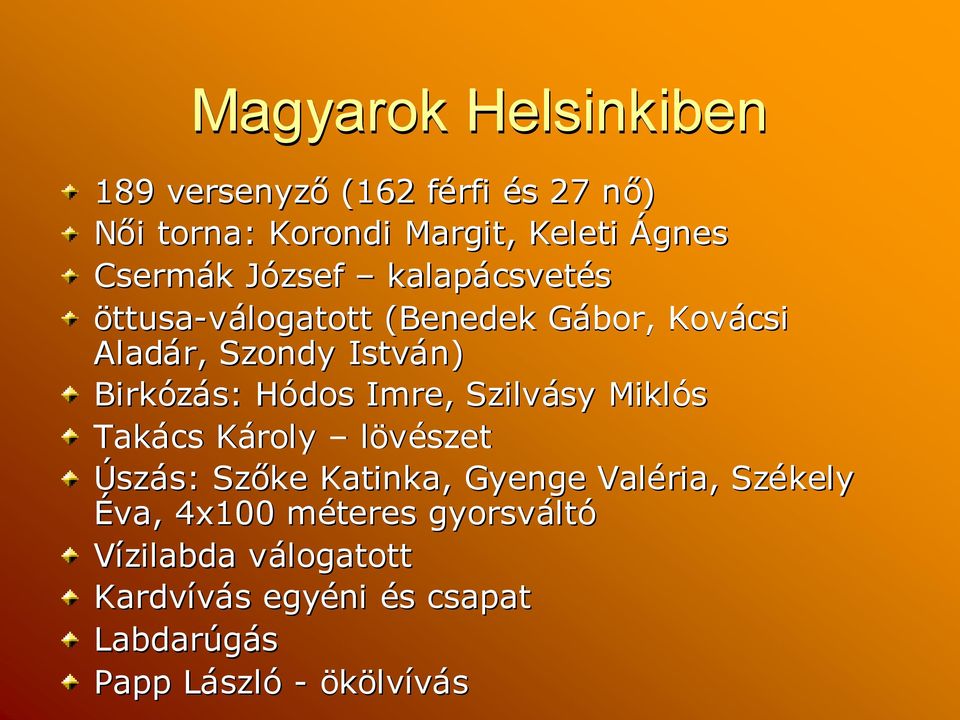 Magyarok Helsinkiben

189 versenyző (162 férfi és 27 nő)
Női torna: Korondi Margit, Keleti Ágnes
Csermák József – kalapácsvetés
öttusa-válogatott (Benedek Gábor, Kovácsi Aladár, Szondy István)
Birkózás: Hódos Imre, Szilvásy Miklós
Takács Károly – lövészet
Úszás: Szőke Katinka, Gyenge Valéria, Székely Éva, 4x100 méteres gyorsváltó
Vízilabda válogatott
Kardvívás egyéni és csapat
Labdarúgás
Papp László - ökölvívás